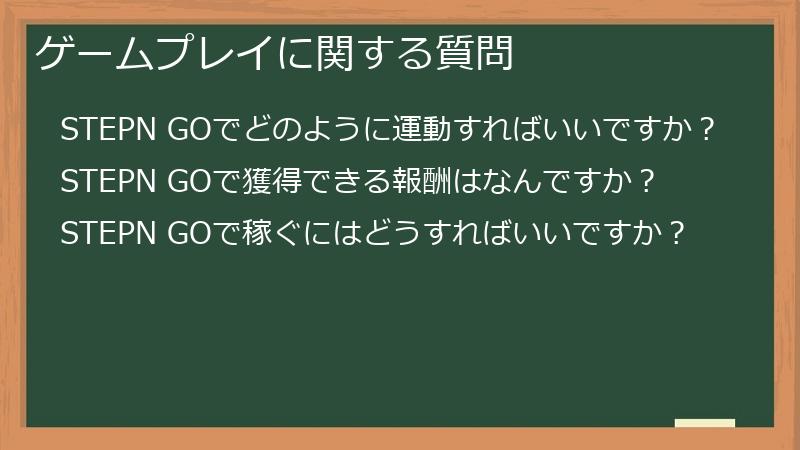 ゲームプレイに関する質問

STEPN GOでどのように運動すればいいですか？

STEPN GOで獲得できる報酬はなんですか？

STEPN GOで稼ぐにはどうすればいいですか？